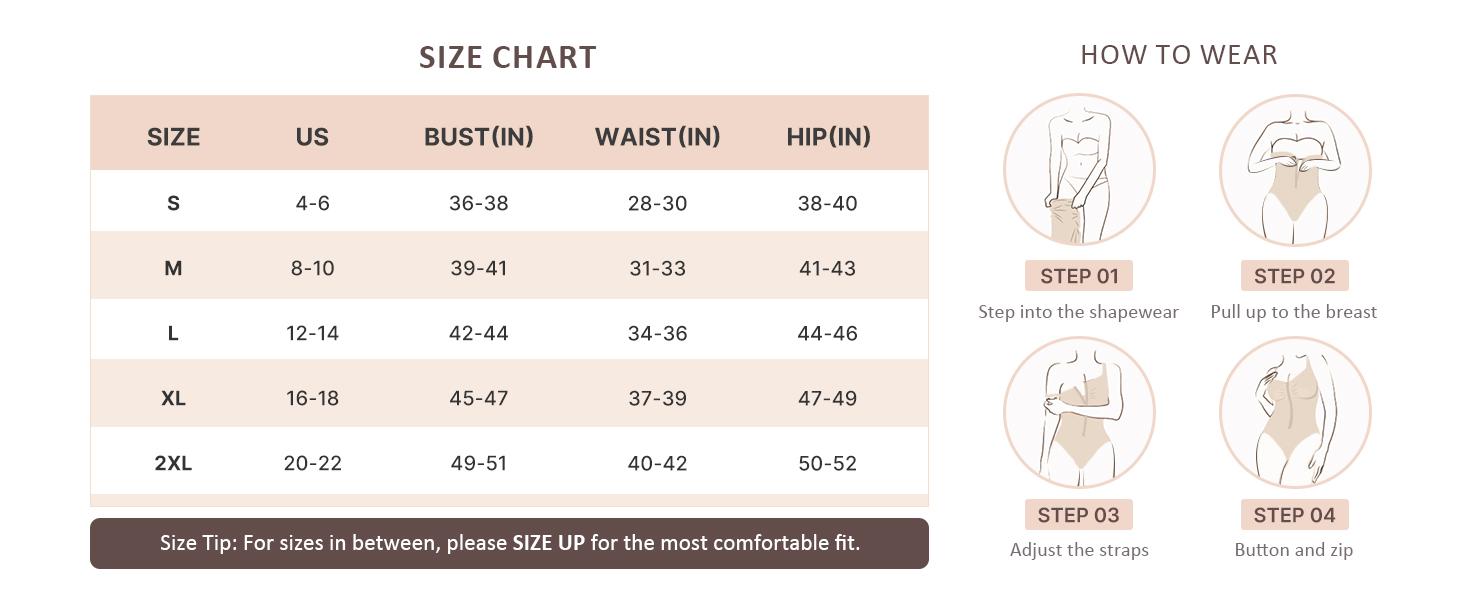 SIZE CHART

| SIZE | US | BUST(IN) | WAIST(IN) | HIP(IN) |
|---|---|---|---|---|
| S | 4-6 | 36-38 | 28-30 | 38-40 |
| M | 8-10 | 39-41 | 31-33 | 41-43 |
| L | 12-14 | 42-44 | 34-36 | 44-46 |
| XL | 16-18 | 45-47 | 37-39 | 47-49 |
| 2XL | 20-22 | 49-51 | 40-42 | 50-52 |

Size Tip: For sizes in between, please SIZE UP for the most comfortable fit.

HOW TO WEAR

STEP 01
Step into the shapewear

STEP 02
Pull up to the breast

STEP 03
Adjust the straps

STEP 04
Button and zip